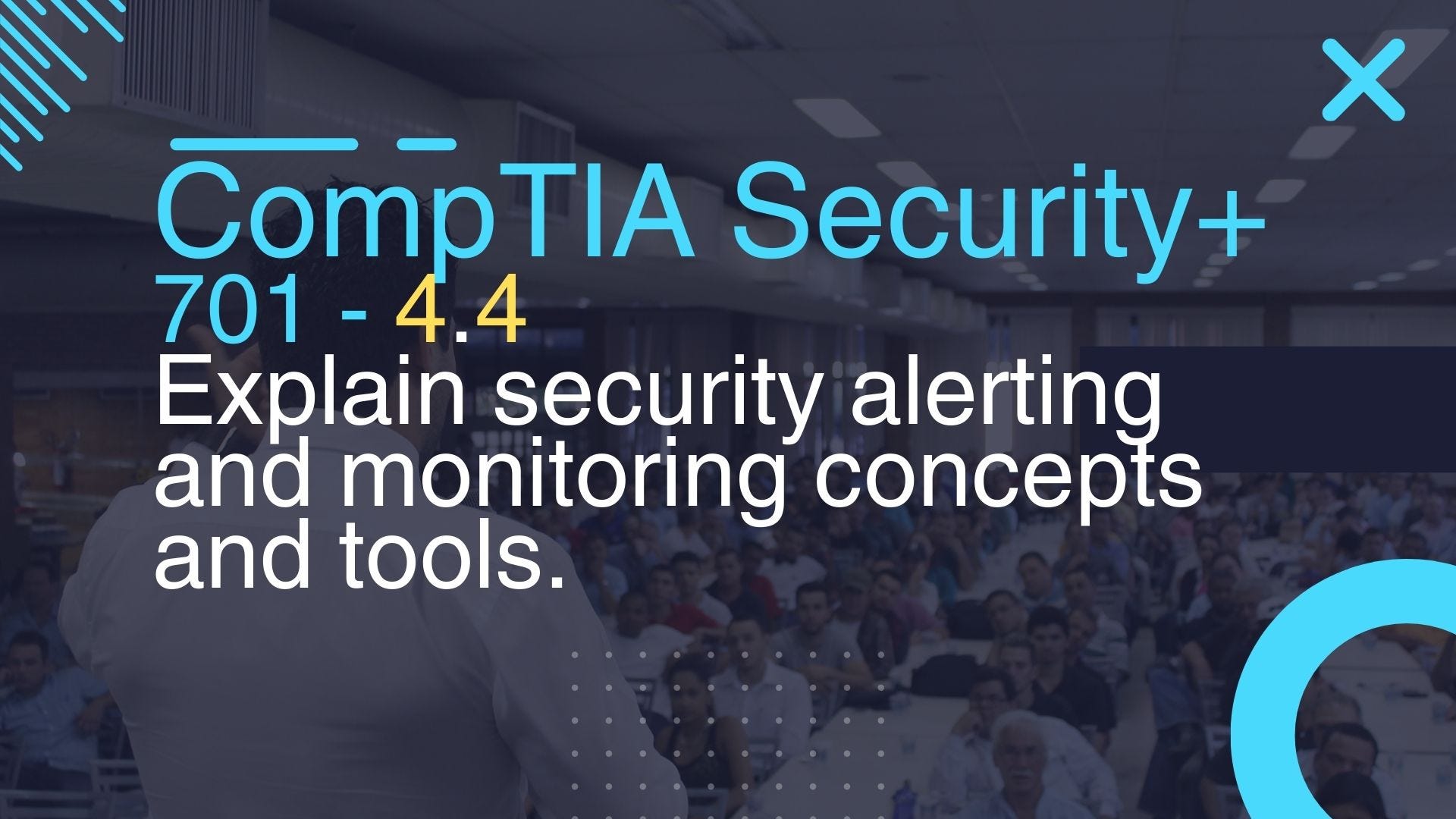 CompTIA Security+
701 - 4.4
Explain security alerting and monitoring concepts and tools.